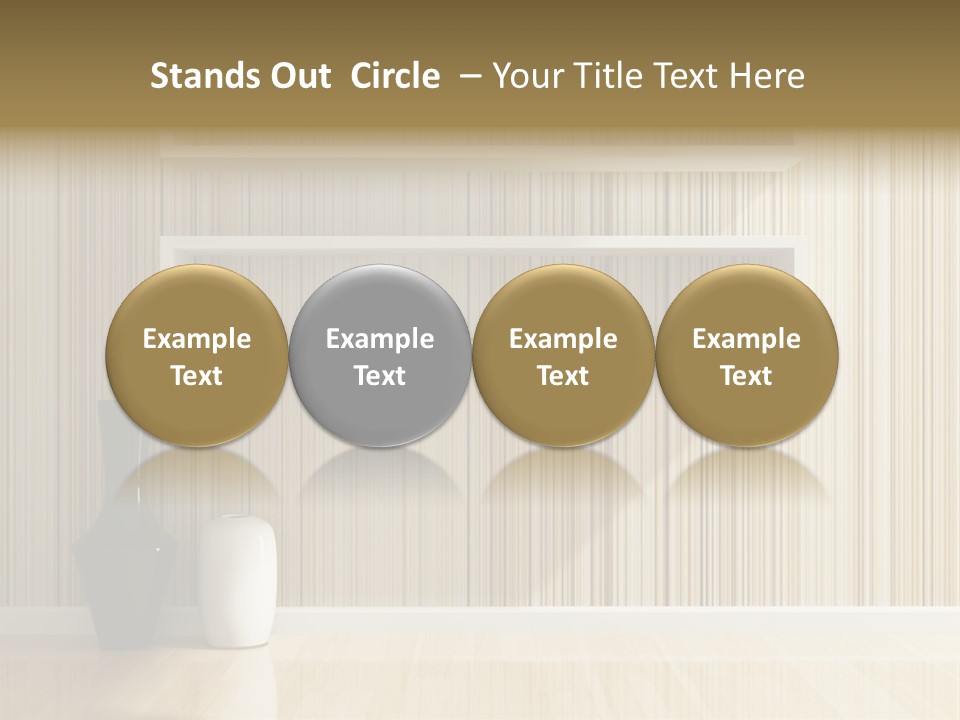 Stands Out  Circle  – Your Title Text Here

Example Text

Example Text

Example Text

Example Text